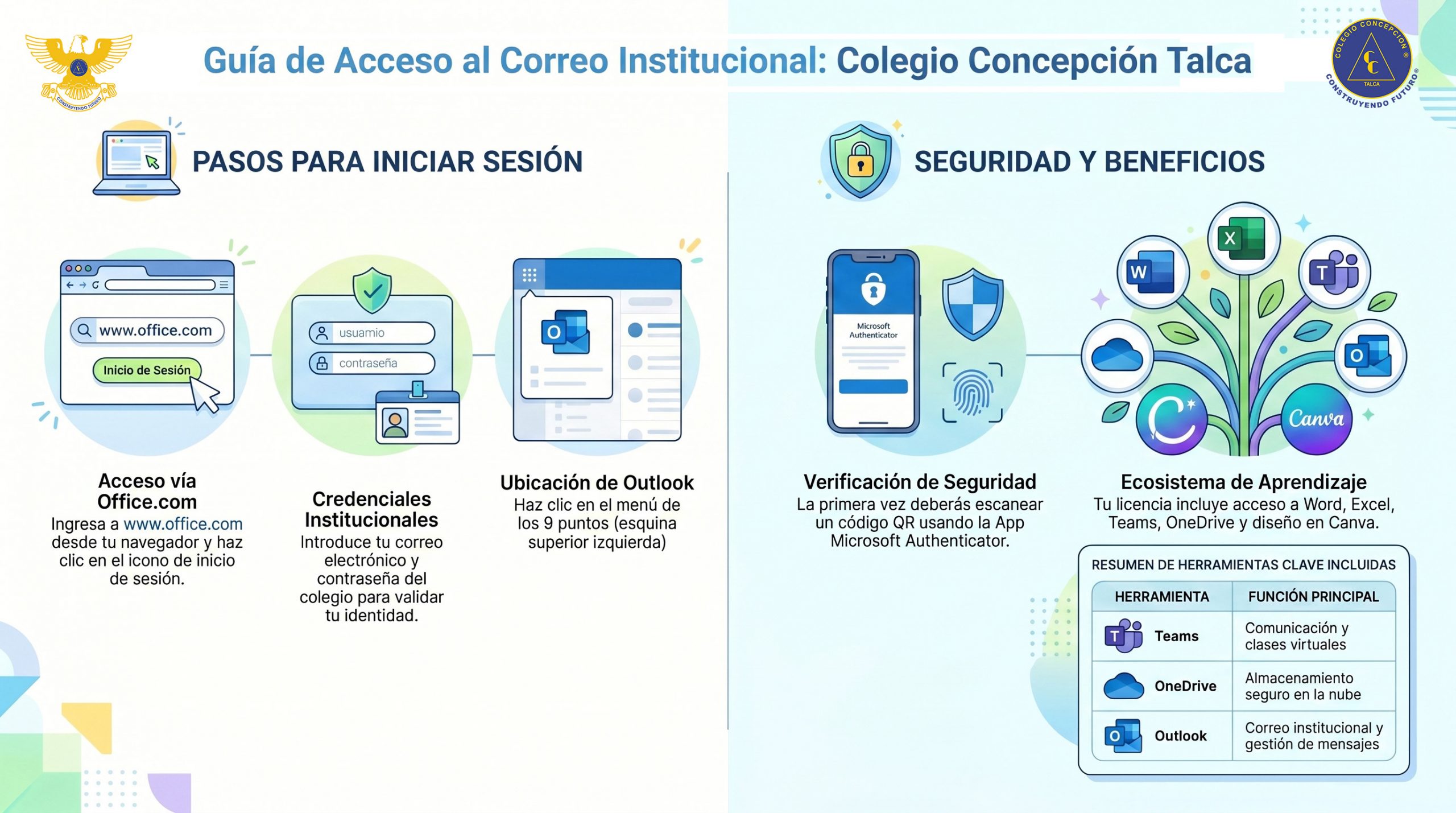 CONSTRUYENDO FUTURO

Guía de Acceso al Correo Institucional: Colegio Concepción Talca

COLEGIO CONCEPCIÓN CC TALCA CONSTRUYENDO FUTURO

PASOS PARA INICIAR SESIÓN

www.office.com

Inicio de Sesión

usuamio

contraseña

Acceso vía Office.com
Ingresa a www.office.com desde tu navegador y haz clic en el icono de inicio de sesión.

Credenciales Institucionales
Introduce tu correo electrónico y contraseña del colegio para validar tu identidad.

Ubicación de Outlook
Haz clic en el menú de los 9 puntos (esquina superior izquierda)

SEGURIDAD Y BENEFICIOS

Microsoft Authenticator

Canva

Verificación de Seguridad
La primera vez deberás escanear un código QR usando la App Microsoft Authenticator.

Ecosistema de Aprendizaje
Tu licencia incluye acceso a Word, Excel, Teams, OneDrive y diseño en Canva.

RESUMEN DE HERRAMIENTAS CLAVE INCLUIDAS

| HERRAMIENTA | FUNCIÓN PRINCIPAL |
|---|---|
| Teams | Comunicación y clases virtuales |
| OneDrive | Almacenamiento seguro en la nube |
| Outlook | Correo institucional y gestión de mensajes |